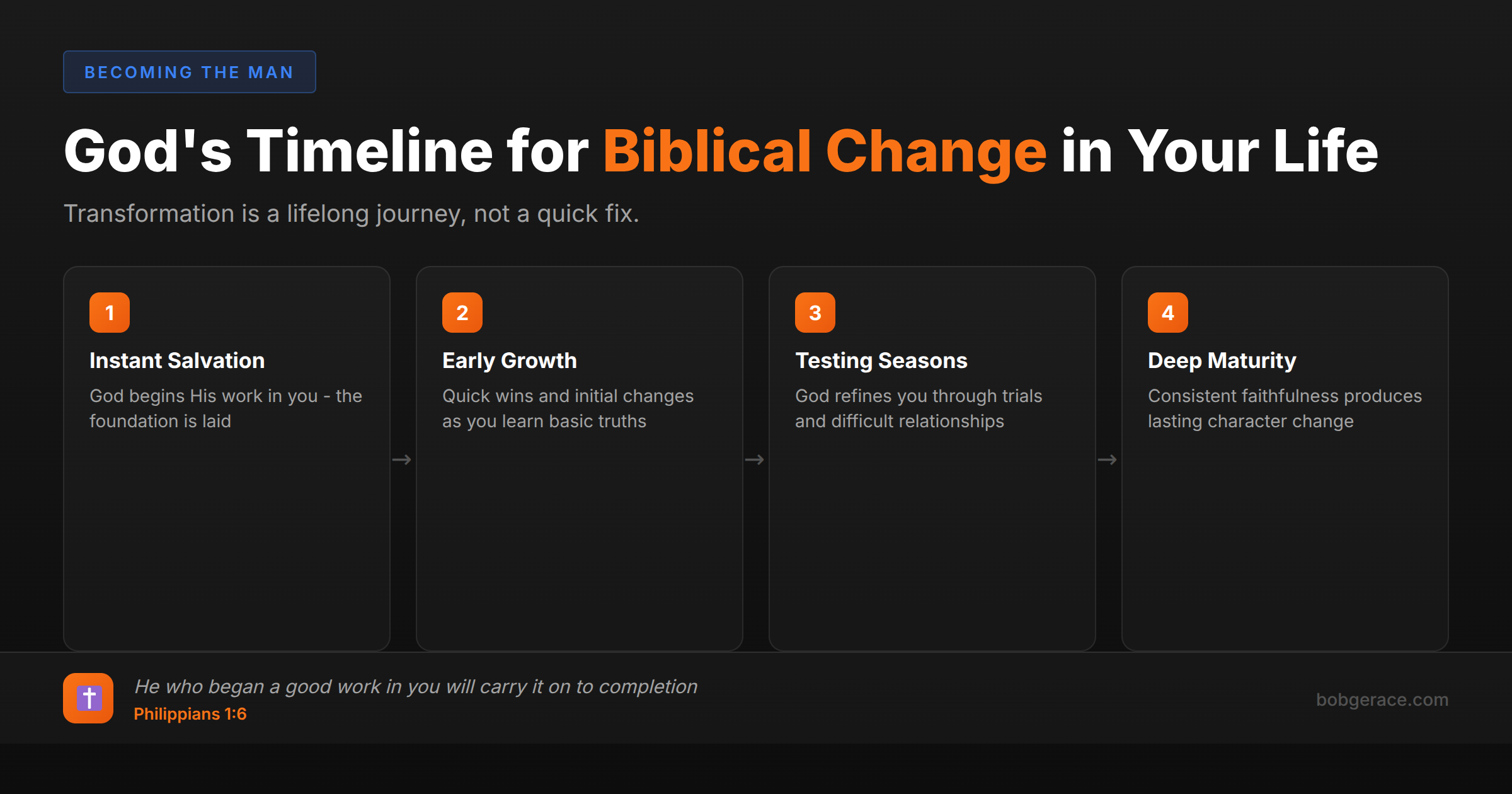 BECOMING THE MAN

God's Timeline for Biblical Change in Your Life

Transformation is a lifelong journey, not a quick fix.

1

Instant Salvation

God begins His work in you - the foundation is laid

→

2

Early Growth

Quick wins and initial changes as you learn basic truths

→

3

Testing Seasons

God refines you through trials and difficult relationships

→

4

Deep Maturity

Consistent faithfulness produces lasting character change

He who began a good work in you will carry it on to completion

Philippians 1:6

bobgerace.com